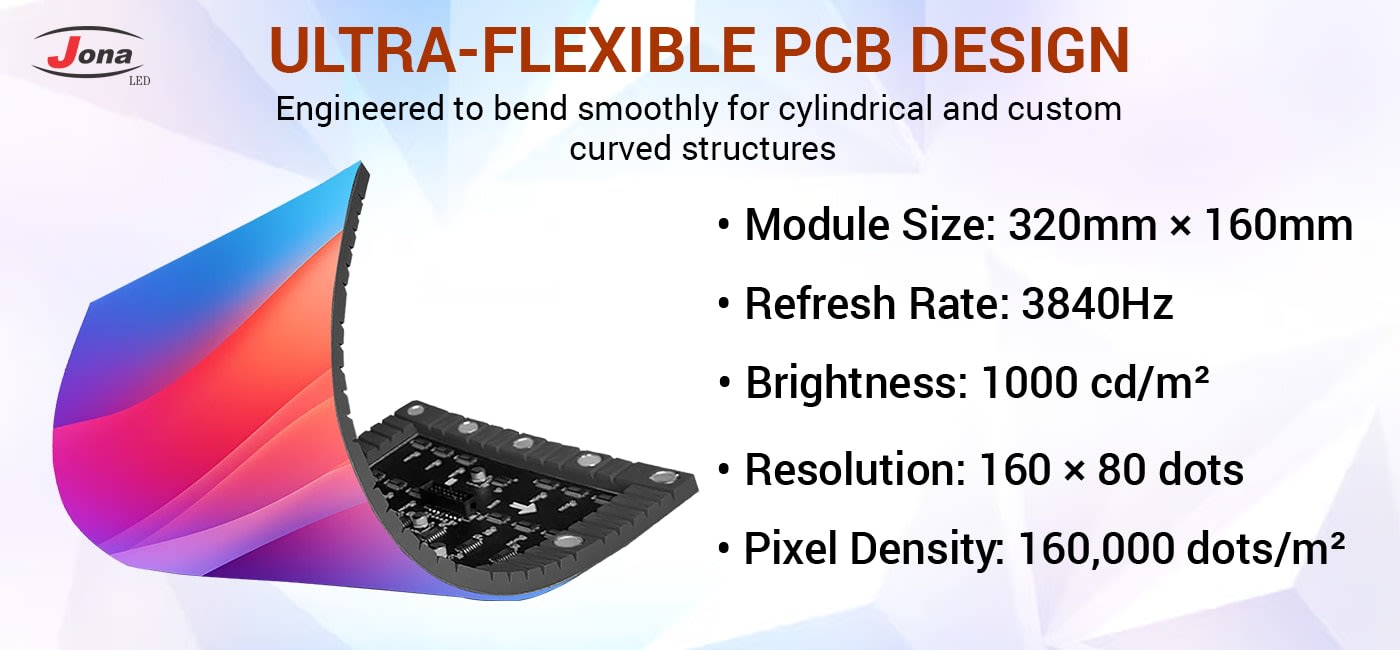 Jona
LED

ULTRA-FLEXIBLE PCB DESIGN

Engineered to bend smoothly for cylindrical and custom curved structures

• Module Size: 320mm × 160mm
• Refresh Rate: 3840Hz
• Brightness: 1000 cd/m²
• Resolution: 160 × 80 dots
• Pixel Density: 160,000 dots/m²